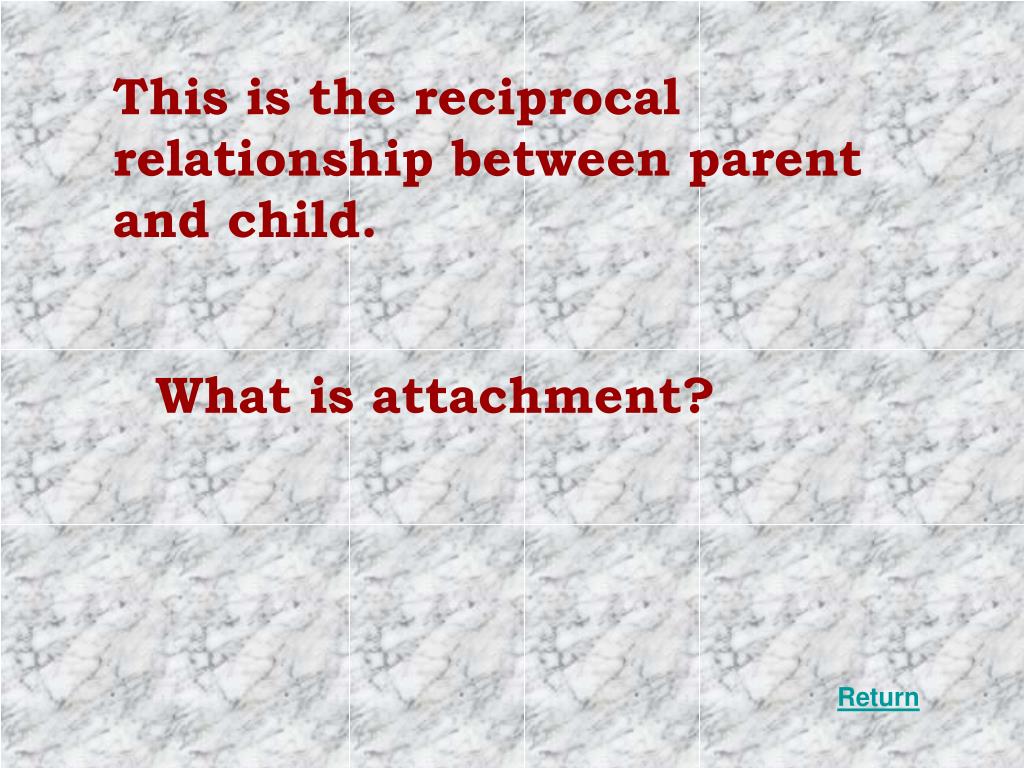 This is the reciprocal relationship between parent and child.

What is attachment?

Return